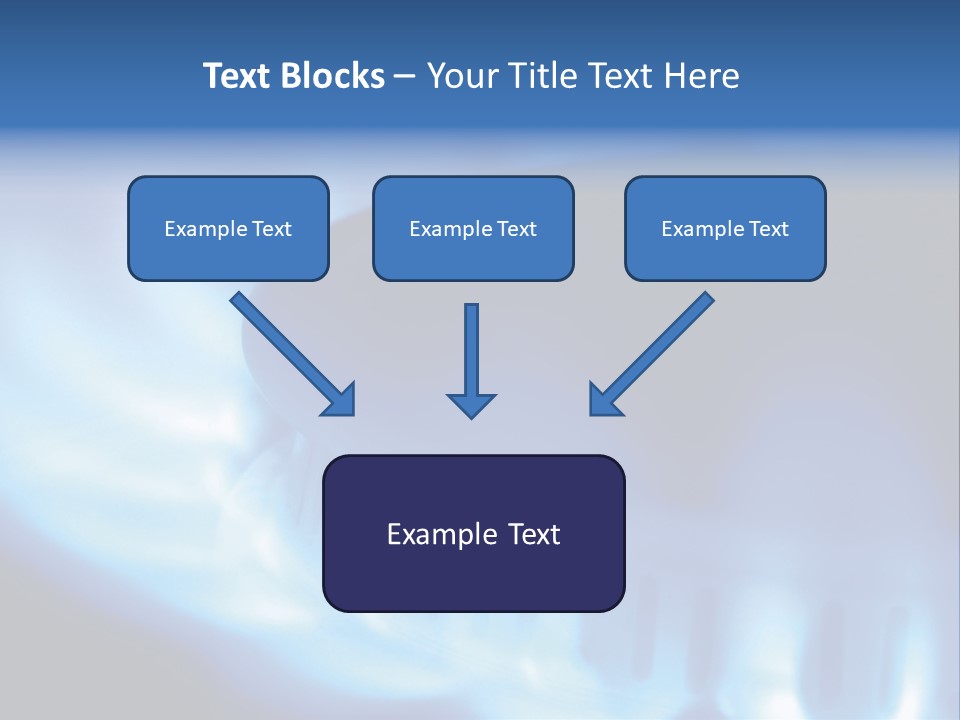 Text Blocks – Your Title Text Here

Example Text

Example Text

Example Text

Example Text